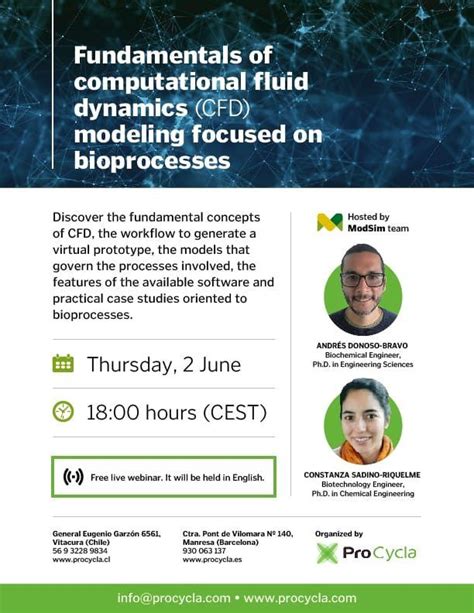 Fundamentals of computational fluid dynamics (CFD) modeling focused on bioprocesses

Discover the fundamental concepts of CFD, the workflow to generate a virtual prototype, the models that govern the processes involved, the features of the available software and practical case studies oriented to bioprocesses.

Thursday, 2 June

18:00 hours (CEST)

Free live webinar. It will be held in English.

Hosted by ModSim team

ANDRÉS DONOSO-BRAVO
Biochemical Engineer, Ph.D. in Engineering Sciences

CONSTANZA SADINO-RIQUELME
Biotechnology Engineer, Ph.D. in Chemical Engineering

General Eugenio Garzón 6561, Vitacura (Chile)
56 9 3228 9834
www.procycla.cl

Ctra. Pont de Vilomara Nº 140, Manresa (Barcelona)
930 063 137
www.procycla.es

Organized by
ProCycla

info@procycla.com • www.procycla.com